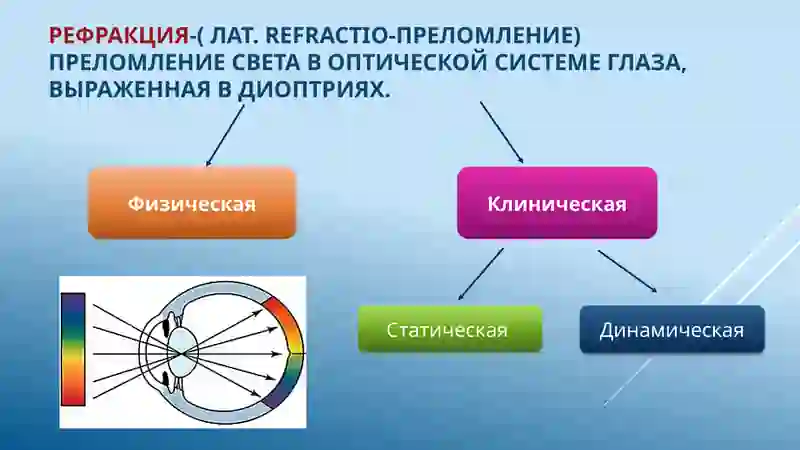 РЕФРАКЦИЯ-( ЛАТ. REFRACTIO-ПРЕЛОМЛЕНИЕ) ПРЕЛОМЛЕНИЕ СВЕТА В ОПТИЧЕСКОЙ СИСТЕМЕ ГЛАЗА, ВЫРАЖЕННАЯ В ДИОПТРИЯХ.

Физическая

Клиническая

Статическая

Динамическая